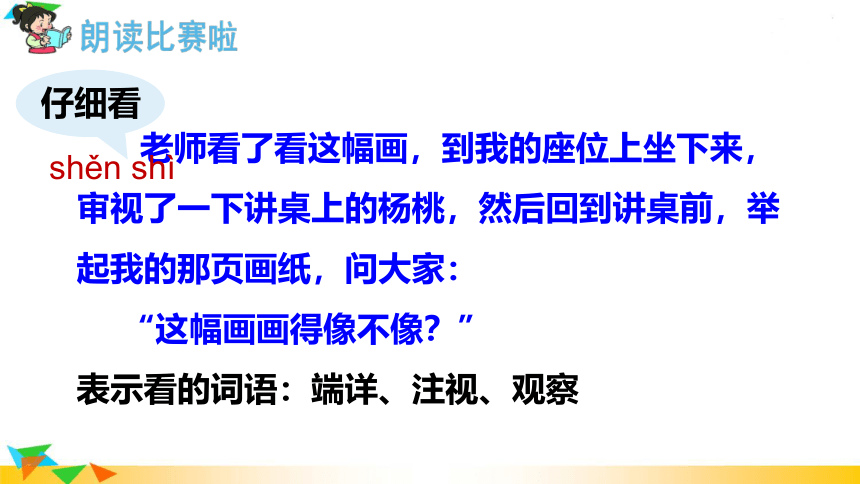 朗读比赛啦

仔细看

shěn shì

老师看了看这幅画，到我的座位上坐下来，审视了一下讲桌上的杨桃，然后回到讲桌前，举起我的那页画纸，问大家：

“这幅画画得像不像？”

表示看的词语：端详、注视、观察